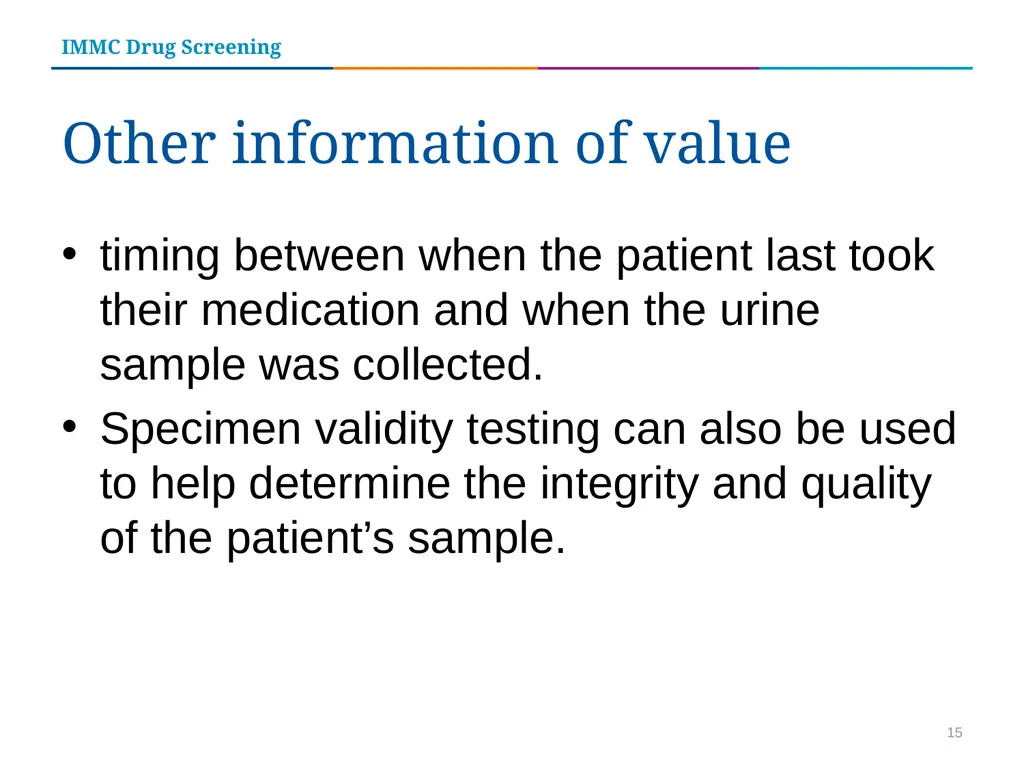 IMMC Drug Screening

Other information of value

• timing between when the patient last took their medication and when the urine sample was collected.
• Specimen validity testing can also be used to help determine the integrity and quality of the patient’s sample.

15